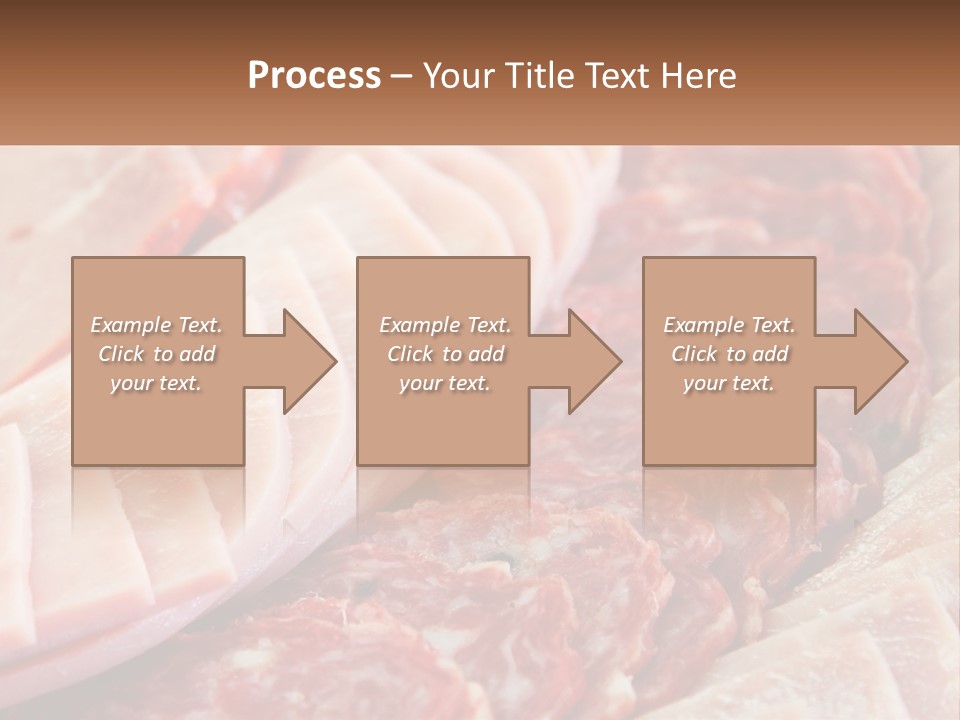 Process – Your Title Text Here

Example Text. Click to add your text.

Example Text. Click to add your text.

Example Text. Click to add your text.